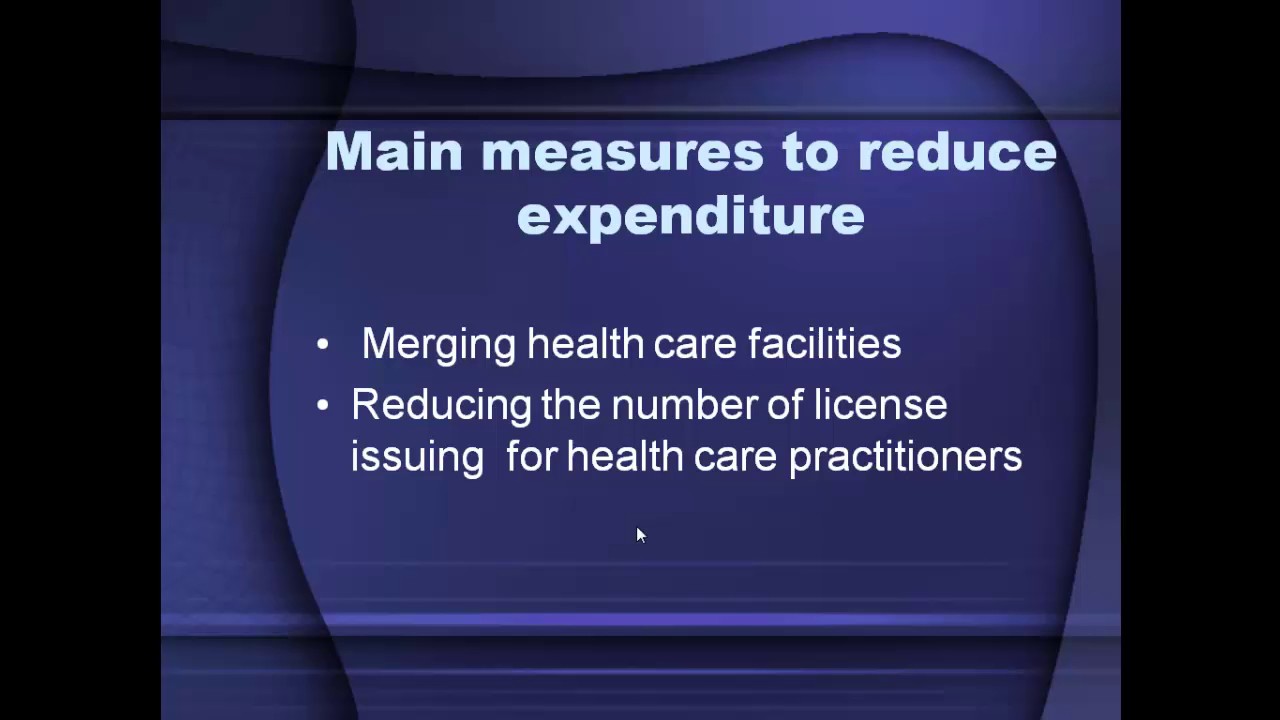 Main measures to reduce expenditure

• Merging health care facilities
• Reducing the number of license issuing for health care practitioners